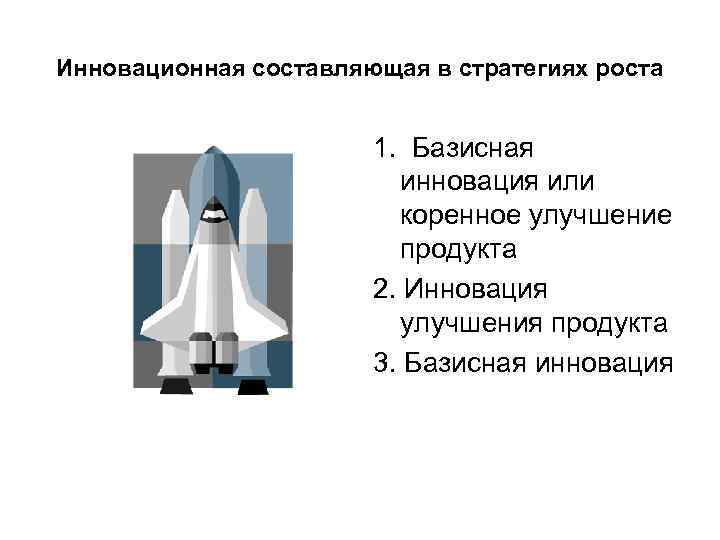 Инновационная составляющая в стратегиях роста

1. Базисная инновация или коренное улучшение продукта

2. Инновация улучшения продукта

3. Базисная инновация